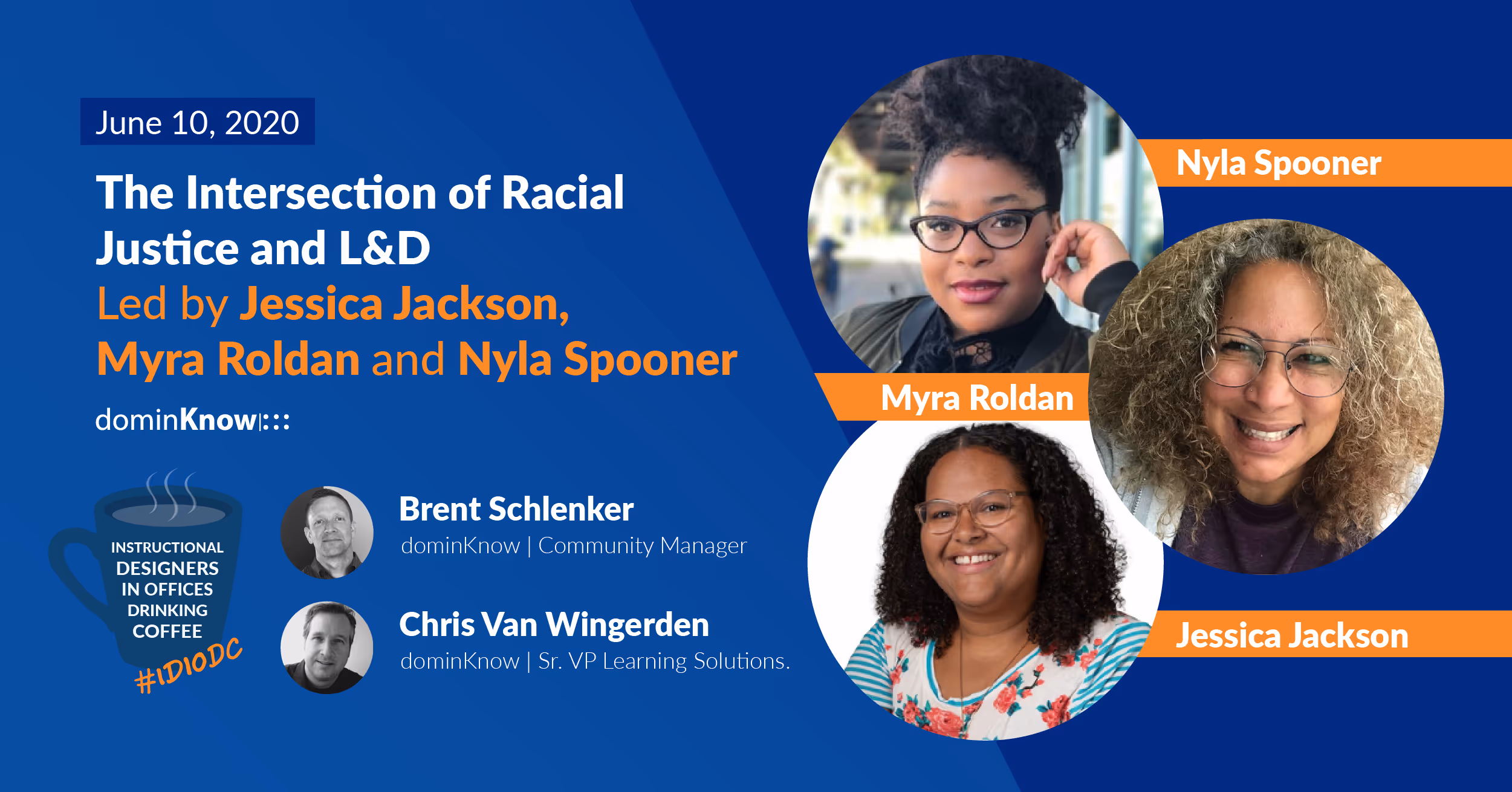 June 10, 2020

The Intersection of Racial Justice and L&D

Led by Jessica Jackson, Myra Roldan and Nyla Spooner

dominKnow|:::

INSTRUCTIONAL DESIGNERS IN OFFICES DRINKING COFFEE

#IDIODC

Brent Schlenker
dominKnow | Community Manager

Chris Van Wingerden
dominKnow | Sr. VP Learning Solutions.

Nyla Spooner

Myra Roldan

Jessica Jackson